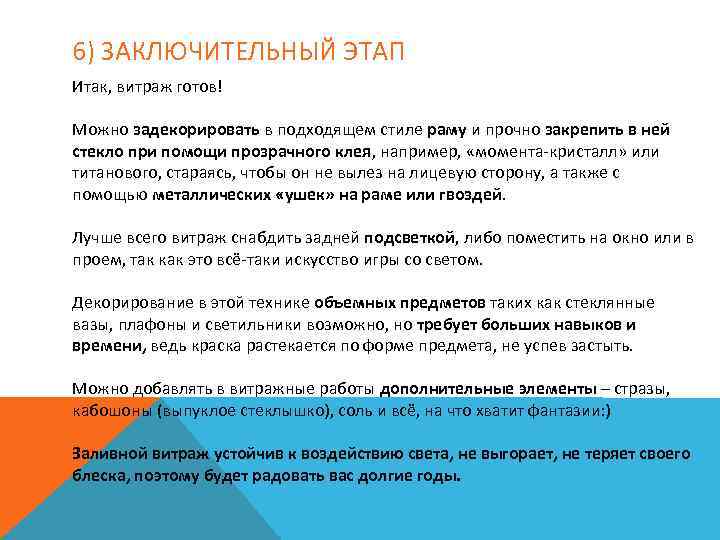 6) ЗАКЛЮЧИТЕЛЬНЫЙ ЭТАП

Итак, витраж готов!

Можно задекорировать в подходящем стиле раму и прочно закрепить в ней стекло при помощи прозрачного клея, например, «момента-кристалл» или титанового, стараясь, чтобы он не вылез на лицевую сторону, а также с помощью металлических «ушек» на раме или гвоздей.

Лучше всего витраж снабдить задней подсветкой, либо поместить на окно или в проем, так как это всё-таки искусство игры со светом.

Декорирование в этой технике объемных предметов таких как стеклянные вазы, плафоны и светильники возможно, но требует больших навыков и времени, ведь краска растекается по форме предмета, не успев застыть.

Можно добавлять в витражные работы дополнительные элементы – стразы, кабошоны (выпуклое стеклышко), соль и всё, на что хватит фантазии:)

Заливной витраж устойчив к воздействию света, не выгорает, не теряет своего блеска, поэтому будет радовать вас долгие годы.